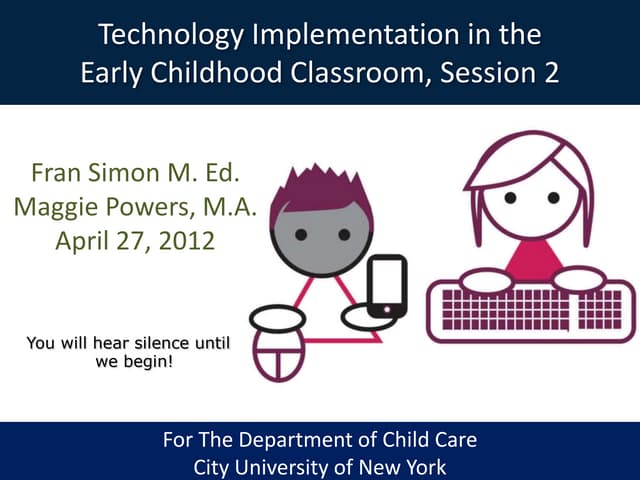 Technology Implementation in the Early Childhood Classroom, Session 2

Fran Simon M. Ed.
Maggie Powers, M.A.
April 27, 2012

You will hear silence until we begin!

For The Department of Child Care
City University of New York